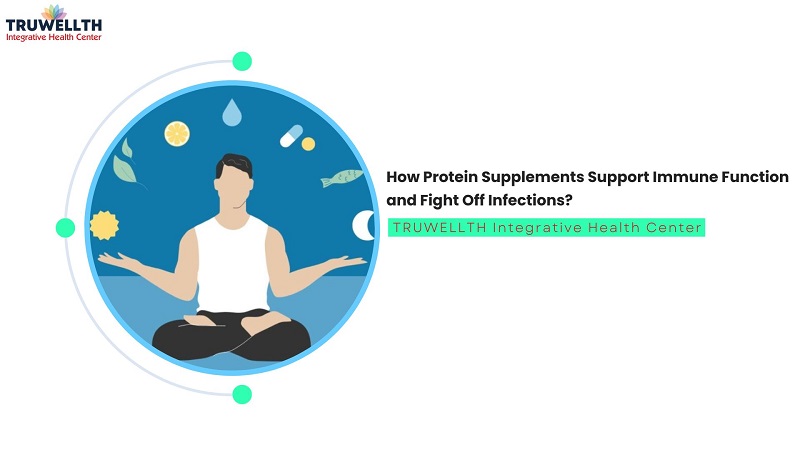 TRUWELLTH
Integrative Health Center

How Protein Supplements Support Immune Function and Fight Off Infections?

TRUWELLTH Integrative Health Center